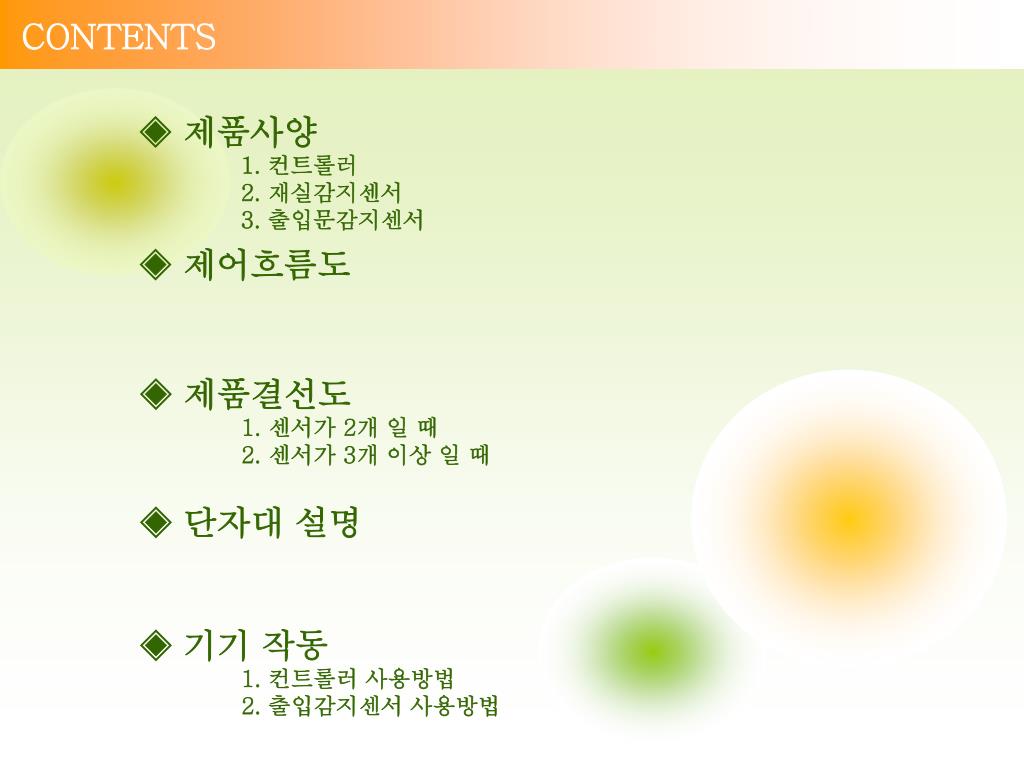 CONTENTS

◈ 제품사양
1. 컨트롤러
2. 재실감지센서
3. 출입문감지센서

◈ 제어흐름도

◈ 제품결선도
1. 센서가 2개 일 때
2. 센서가 3개 이상 일 때

◈ 단자대 설명

◈ 기기 작동
1. 컨트롤러 사용방법
2. 출입감지센서 사용방법